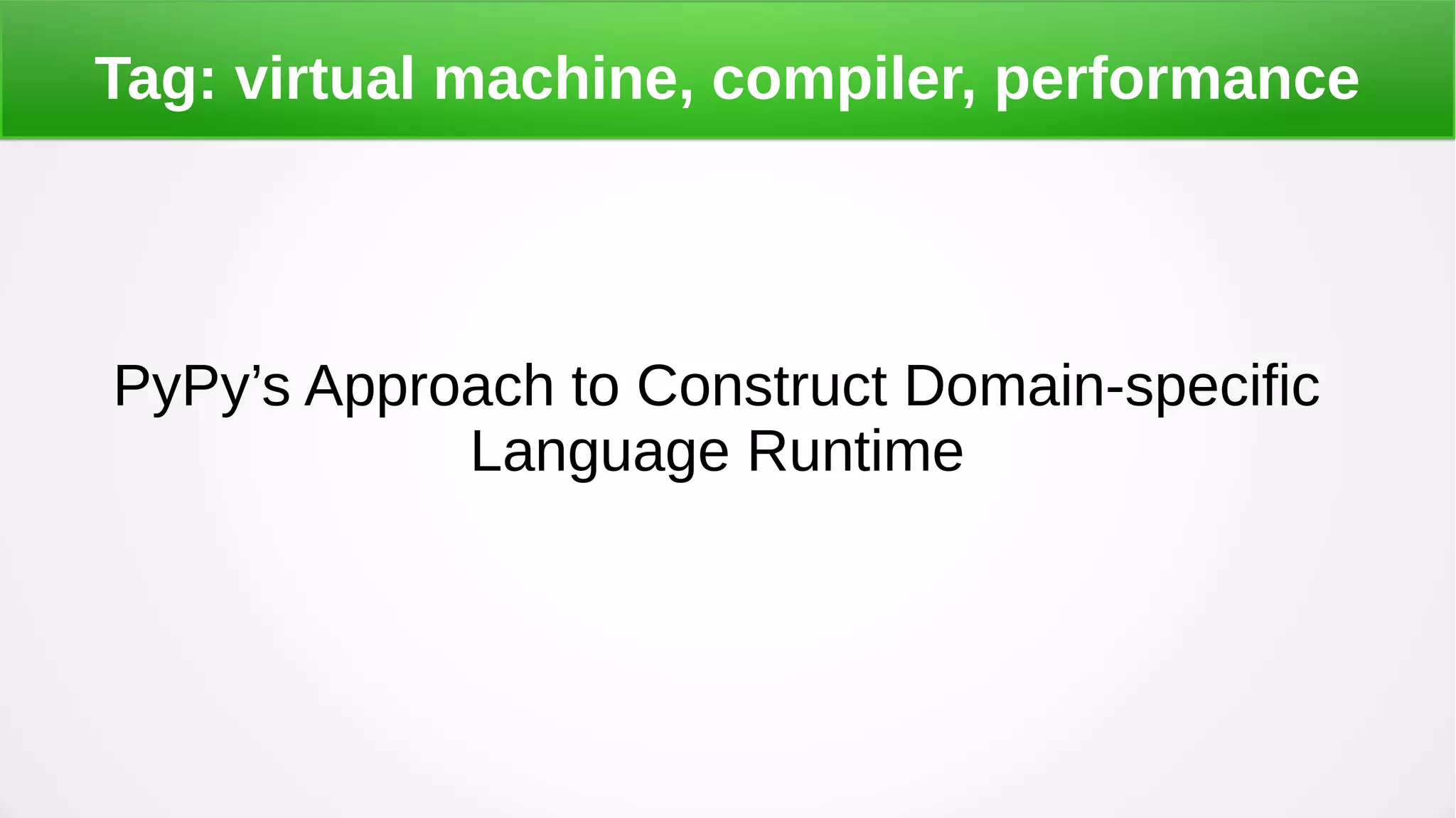 Tag: virtual machine, compiler, performance

PyPy’s Approach to Construct Domain-specific Language Runtime